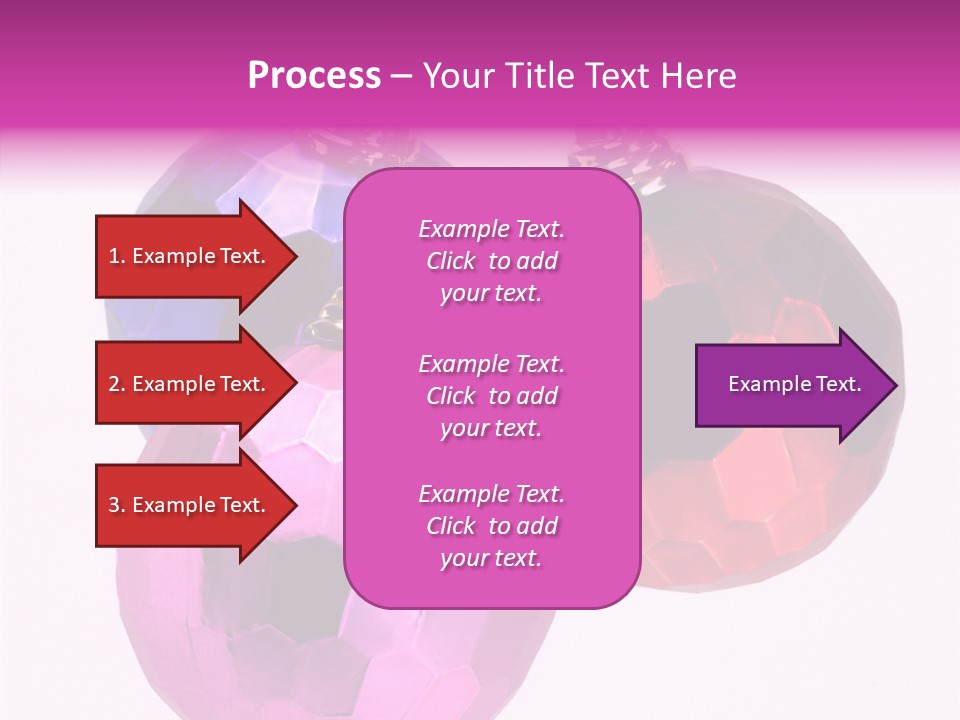 Process – Your Title Text Here

1. Example Text.

2. Example Text.

3. Example Text.

Example Text. Click to add your text.

Example Text. Click to add your text.

Example Text. Click to add your text.

Example Text.